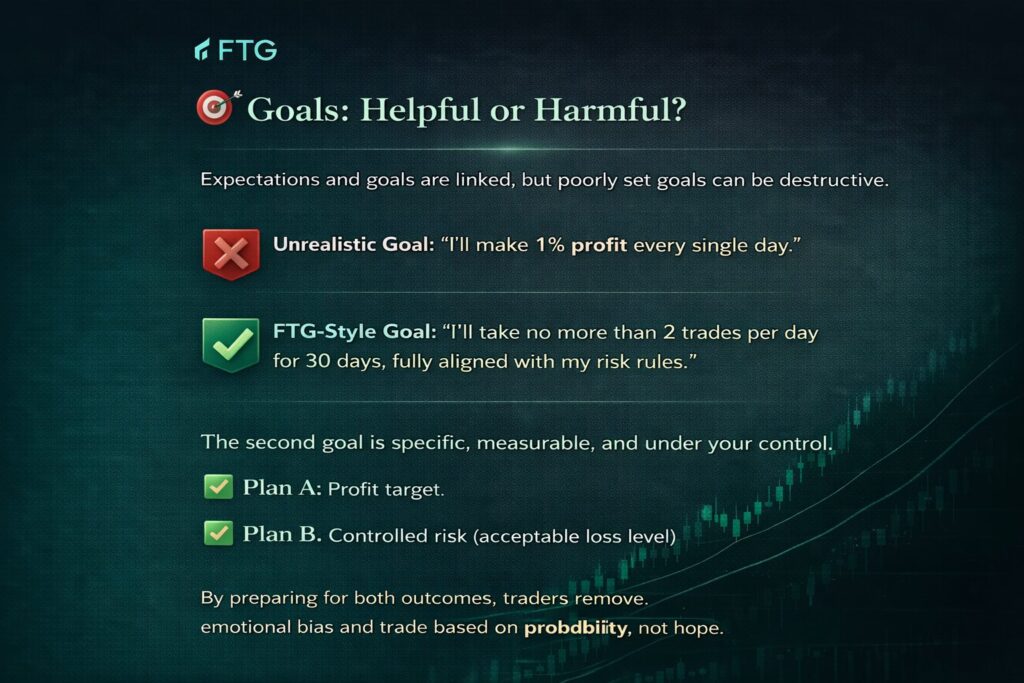 FTG

Goals: Helpful or Harmful?

Expectations and goals are linked, but poorly set goals can be destructive.

Unrealistic Goal: "I'll make 1% profit every single day."

FTG-Style Goal: "I'll take no more than 2 trades per day for 30 days, fully aligned with my risk rules."

The second goal is specific, measurable, and under your control.

Plan A: Profit target.

Plan B. Controlled risk (acceptable loss level)

By preparing for both outcomes, traders remove. emotional bias and trade based on probdbiity, not hope.